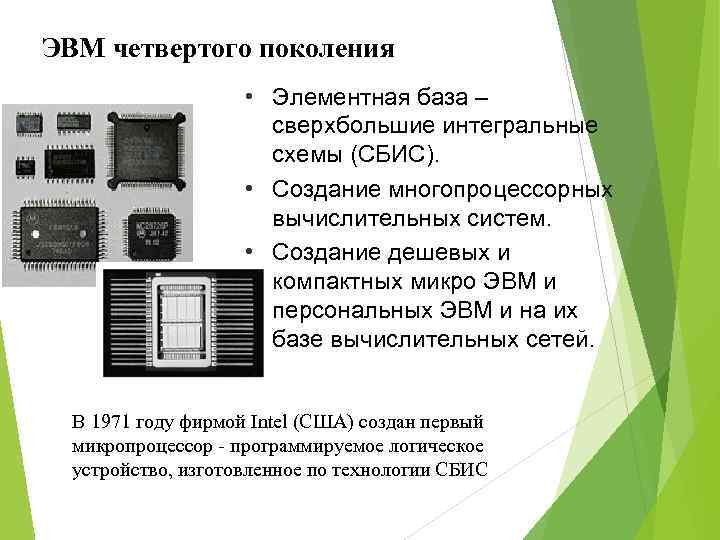 ЭВМ четвертого поколения

• Элементная база – сверхбольшие интегральные схемы (СБИС).

• Создание многопроцессорных вычислительных систем.

• Создание дешевых и компактных микро ЭВМ и персональных ЭВМ и на их базе вычислительных сетей.

В 1971 году фирмой Intel (США) создан первый микропроцессор - программируемое логическое устройство, изготовленное по технологии СБИС